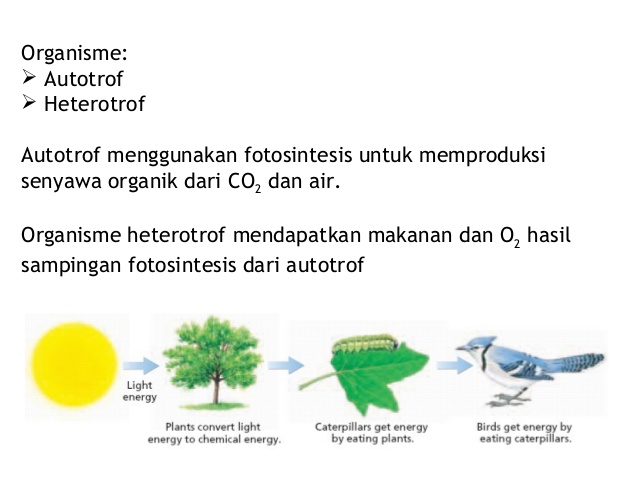 Organisme:
➢ Autotrof
➢ Heterotrof

Autotrof menggunakan fotosintesis untuk memproduksi senyawa organik dari $CO_2$ dan air.

Organisme heterotrof mendapatkan makanan dan $O_2$ hasil sampingan fotosintesis dari autotrof

Light energy

Plants convert light energy to chemical energy.

Caterpillars get energy by eating plants.

Birds get energy by eating caterpillars.